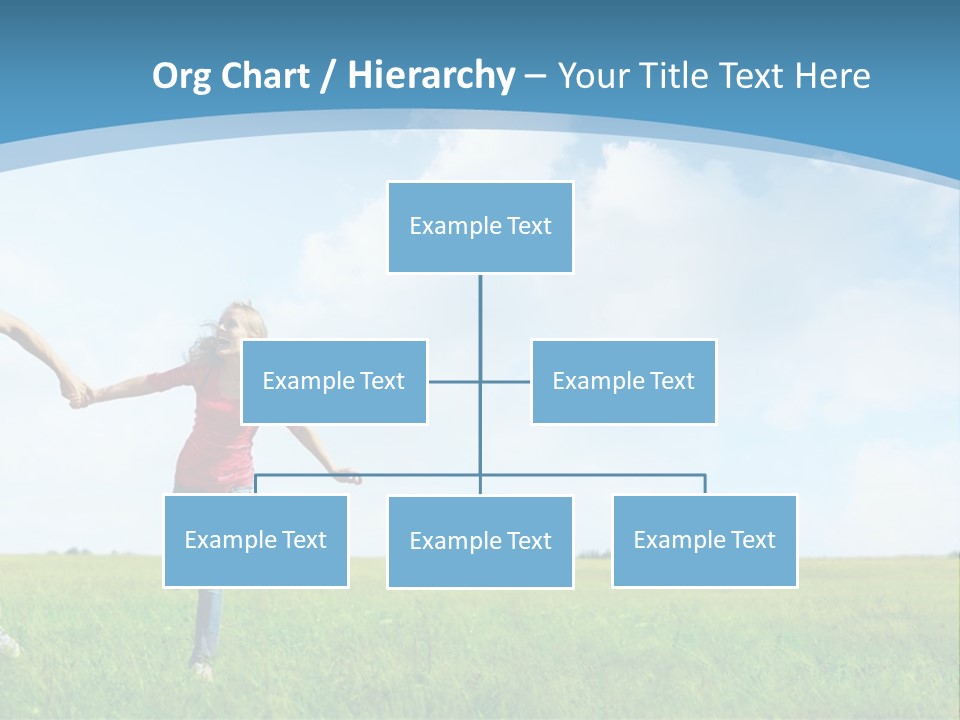 Org Chart / Hierarchy – Your Title Text Here

Example Text

Example Text

Example Text

Example Text

Example Text

Example Text